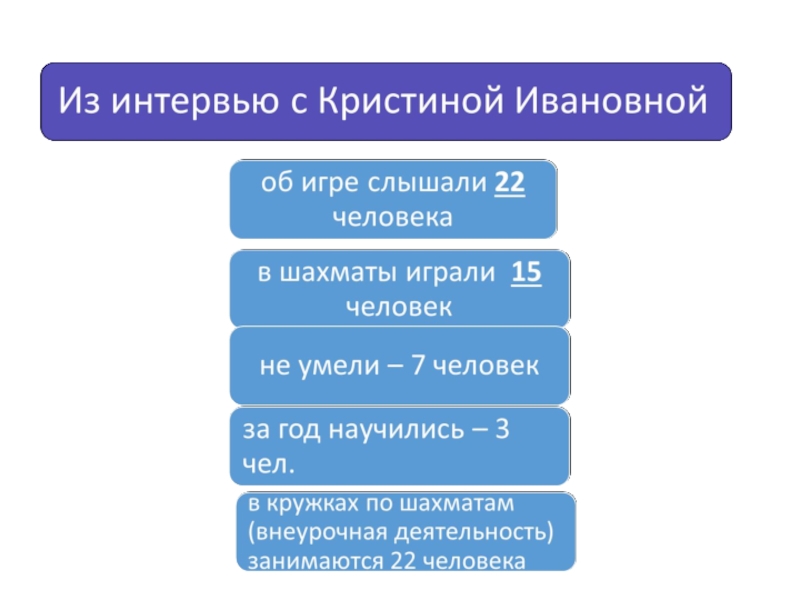 Из интервью с Кристиной Ивановной

об игре слышали 22 человека

в шахматы играли 15 человек

не умели – 7 человек

за год научились – 3 чел.

в кружках по шахматам (внеурочная деятельность) занимаются 22 человека